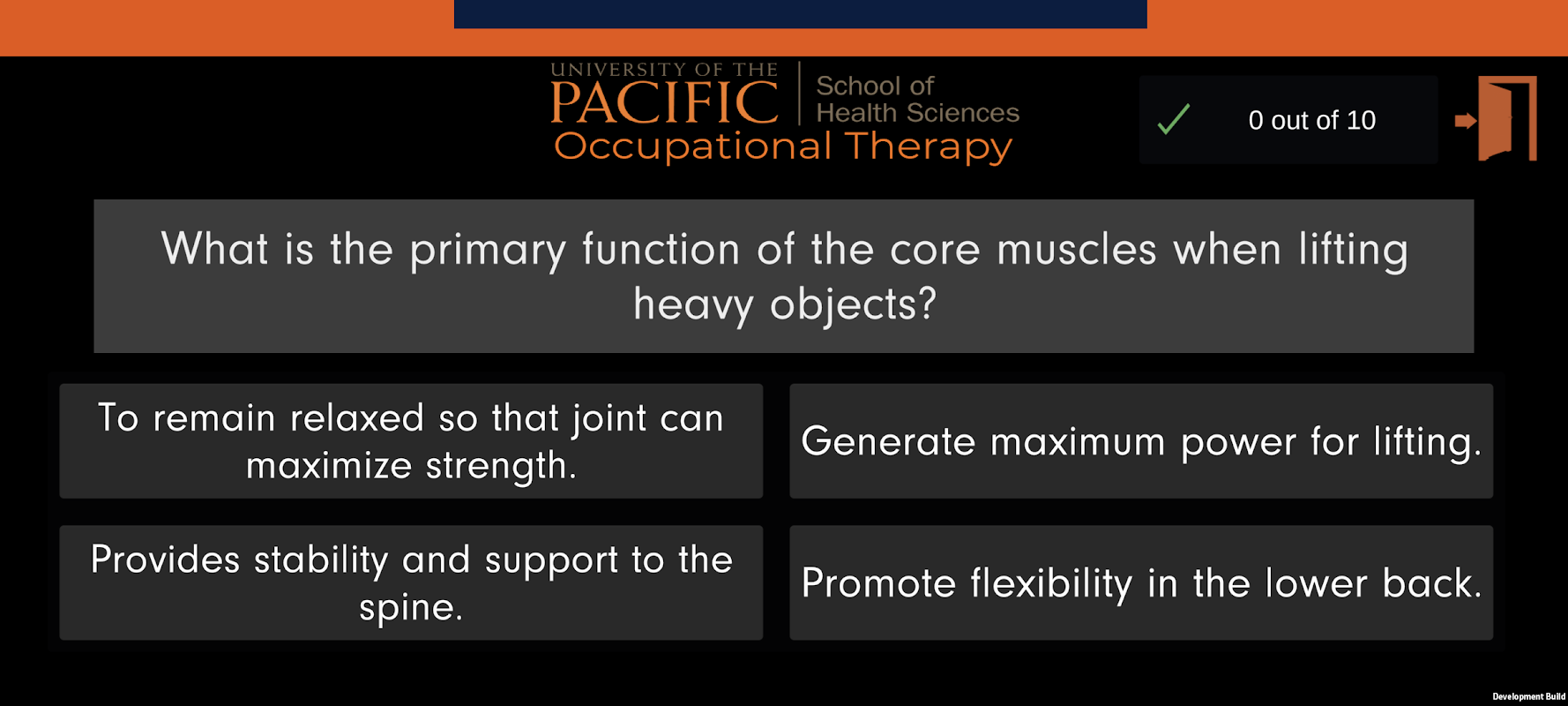 UNIVERSITY OF THE
PACIFIC
School of
Health Sciences
Occupational Therapy

0 out of 10

What is the primary function of the core muscles when lifting heavy objects?

To remain relaxed so that joint can maximize strength.

Generate maximum power for lifting.

Provides stability and support to the spine.

Promote flexibility in the lower back.

Development Build